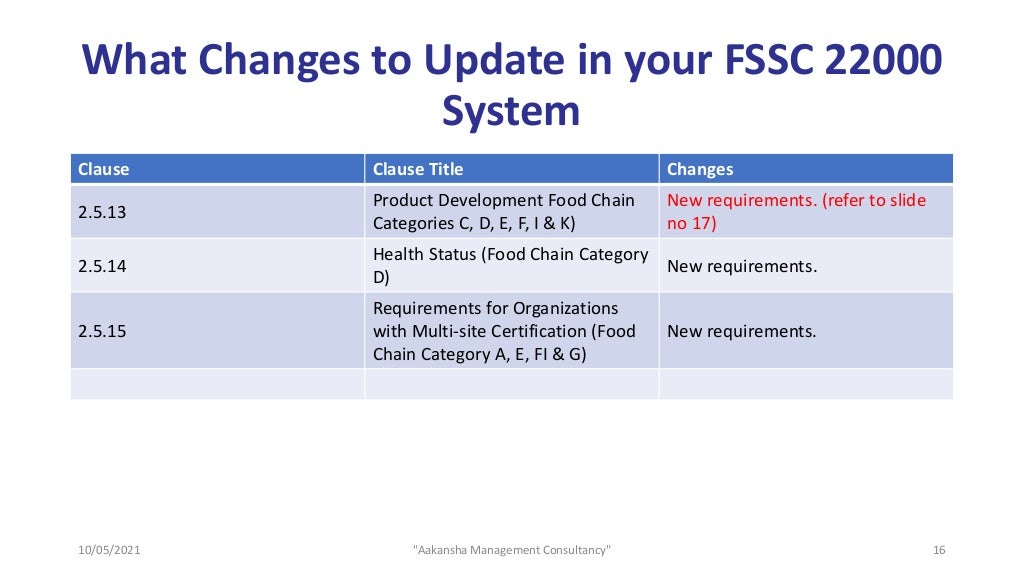 What Changes to Update in your FSSC 22000 System

| Clause | Clause Title | Changes |
|---|---|---|
| 2.5.13 | Product Development Food Chain Categories C, D, E, F, I & K) | New requirements. (refer to slide no 17) |
| 2.5.14 | Health Status (Food Chain Category D) | New requirements. |
| 2.5.15 | Requirements for Organizations with Multi-site Certification (Food Chain Category A, E, FI & G) | New requirements. |
| | | |

10/05/2021 "Aakansha Management Consultancy" 16